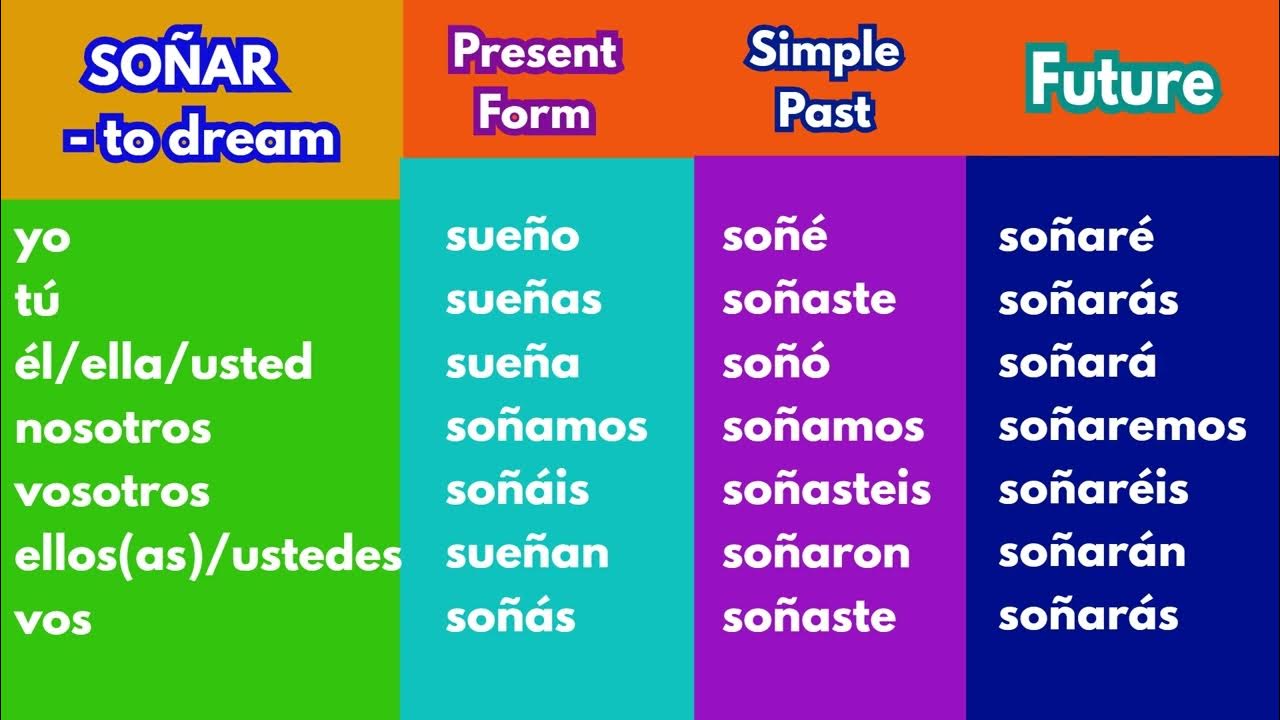 | SOÑAR - to dream | Present Form | Simple Past | Future |
|---|---|---|---|
| yo | sueño | soñé | soñaré |
| tú | sueñas | soñaste | soñarás |
| él/ella/usted | sueña | soñó | soñará |
| nosotros | soñamos | soñamos | soñaremos |
| vosotros | soñáis | soñasteis | soñaréis |
| ellos(as)/ustedes | sueñan | soñaron | soñarán |
| vos | soñás | soñaste | soñarás |